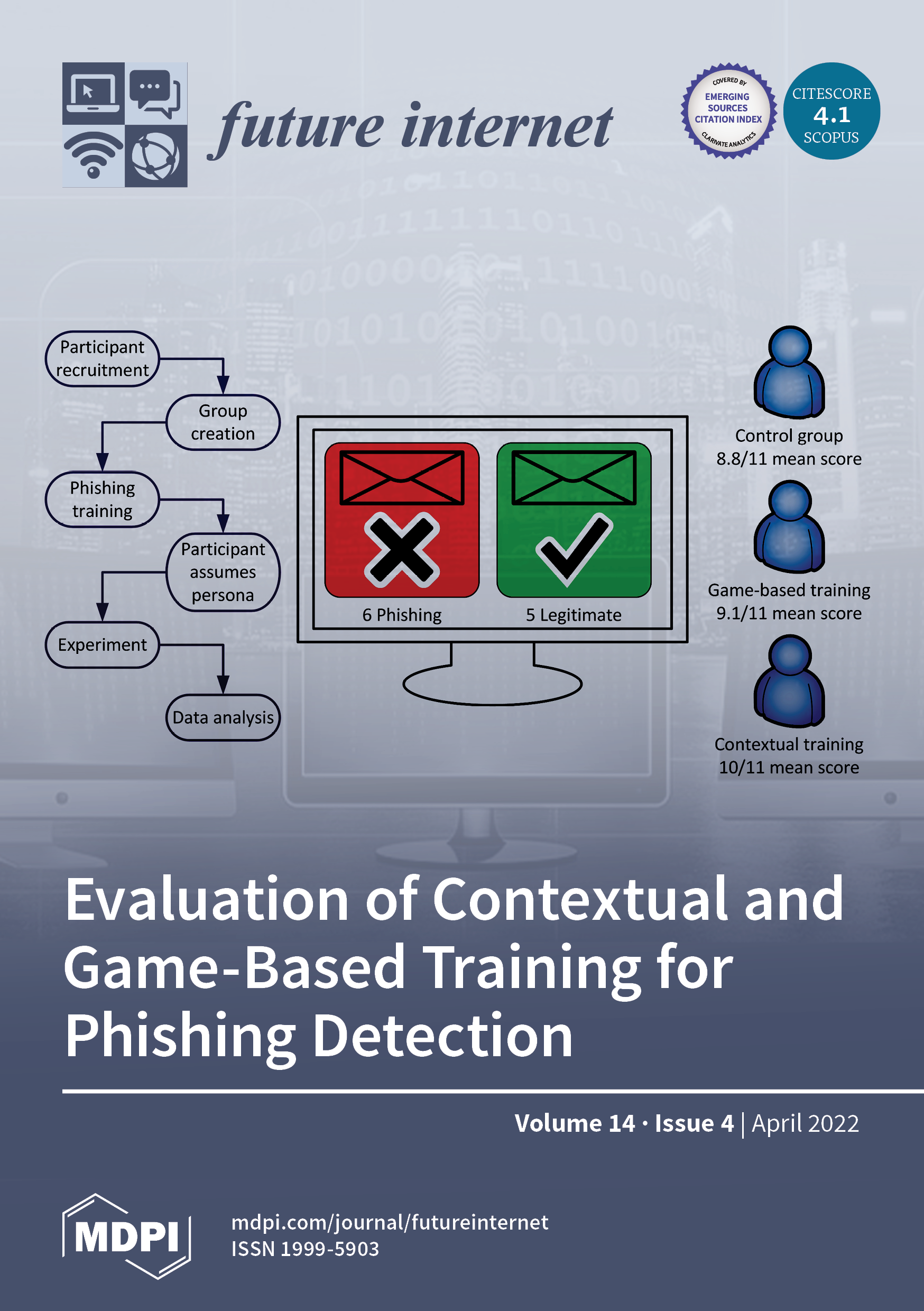 future internet

COVERED BY
EMERGING SOURCES CITATION INDEX
CLARIVATE ANALYTICS

CITESCORE
4.1
SCOPUS

Participant recruitment

Group creation

Phishing training

Participant assumes persona

Experiment

Data analysis

6 Phishing

5 Legitimate

Control group
8.8/11 mean score

Game-based training
9.1/11 mean score

Contextual training
10/11 mean score

Evaluation of Contextual and Game-Based Training for Phishing Detection

Volume 14 · Issue 4 | April 2022

MDPI

mdpi.com/journal/futureinternet
ISSN 1999-5903